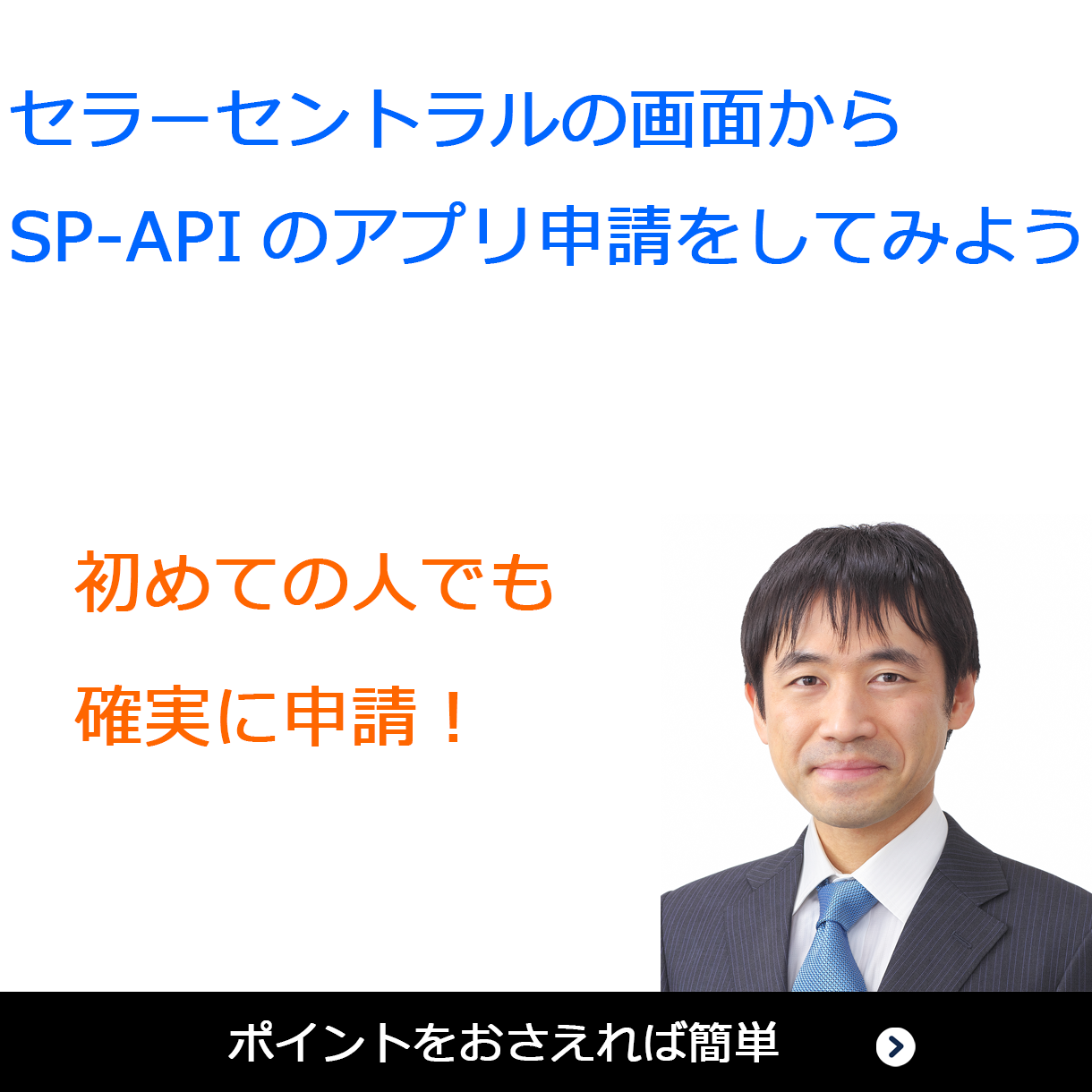 セラーセントラルの画面から
SP-API のアプリ申請をしてみよう

初めての人でも

確実に申請！

ポイントをおさえれば簡単